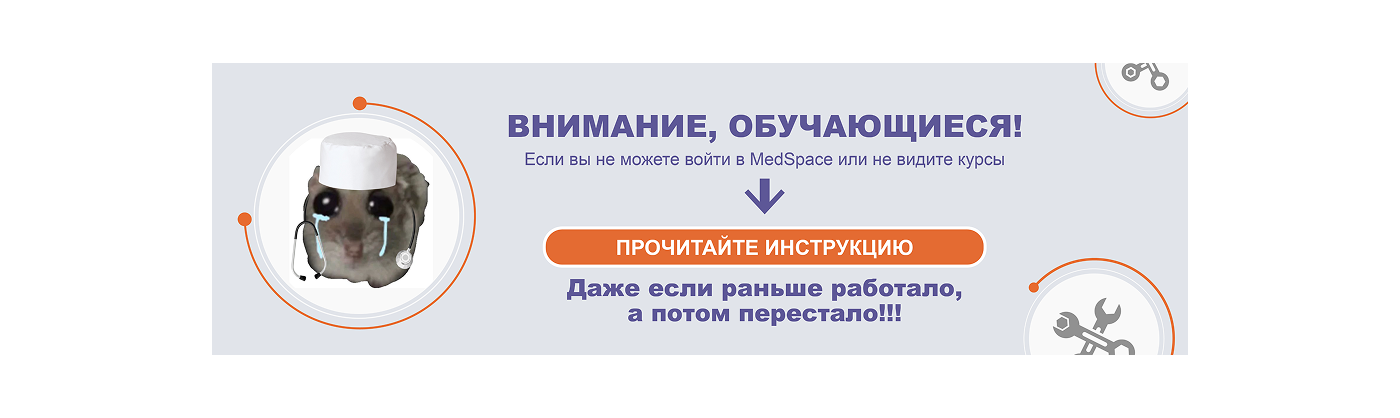 ВНИМАНИЕ, ОБУЧАЮЩИЕСЯ!
Если вы не можете войти в MedSpace или не видите курсы

ПРОЧИТАЙТЕ ИНСТРУКЦИЮ

Даже если раньше работало, а потом перестало!!!